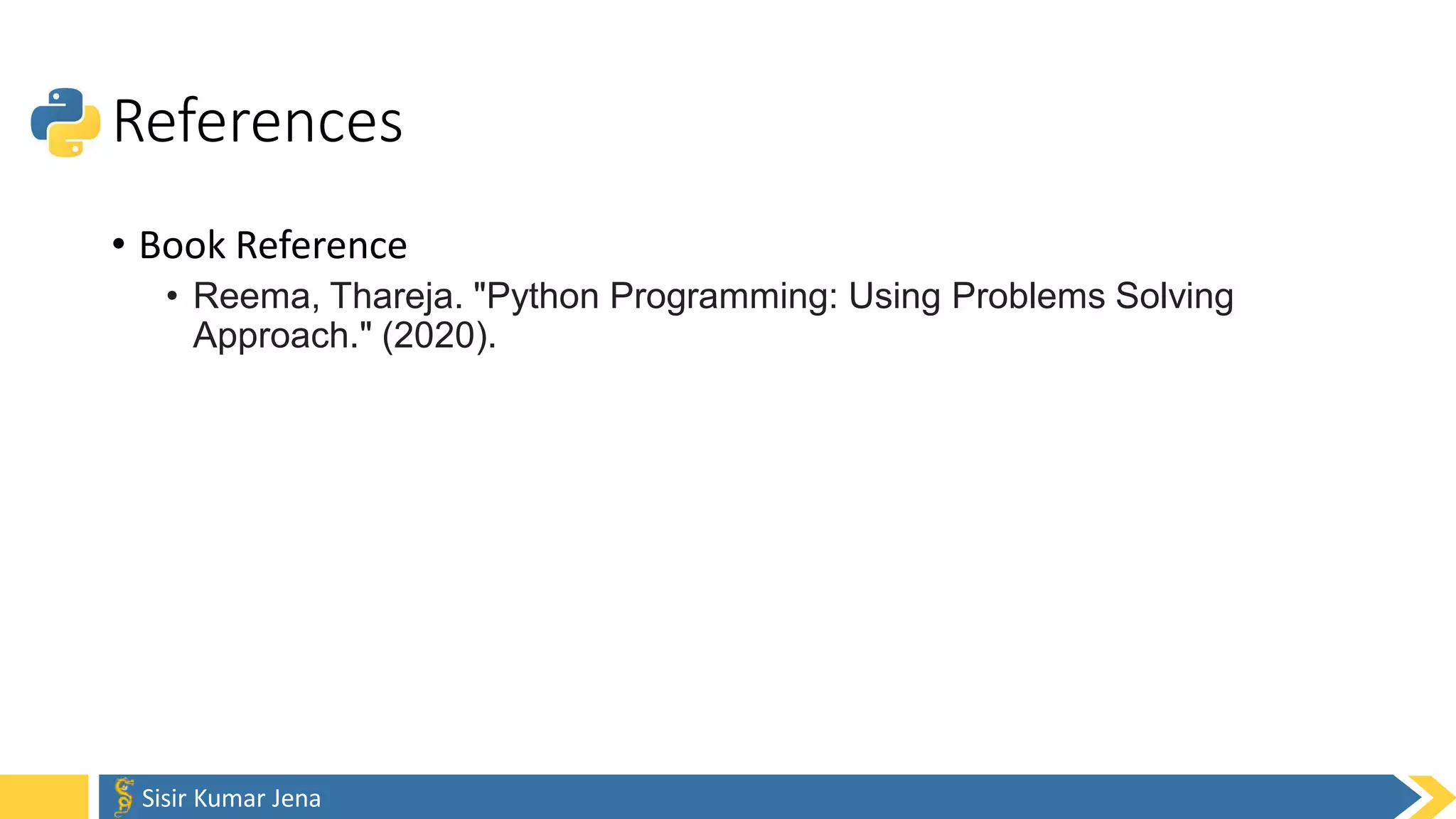 References

• Book Reference
  • Reema, Thareja. "Python Programming: Using Problems Solving Approach." (2020).

Sisir Kumar Jena